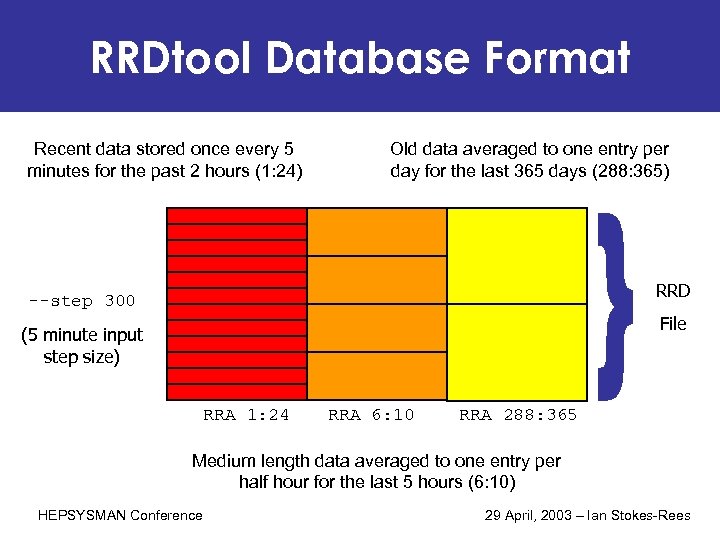 RRDtool Database Format

Recent data stored once every 5 minutes for the past 2 hours (1:24)

Old data averaged to one entry per day for the last 365 days (288:365)

--step 300

(5 minute input step size)

RRD File

RRA 1:24

RRA 6:10

RRA 288:365

Medium length data averaged to one entry per half hour for the last 5 hours (6:10)

HEPSYSMAN Conference

29 April, 2003 – Ian Stokes-Rees